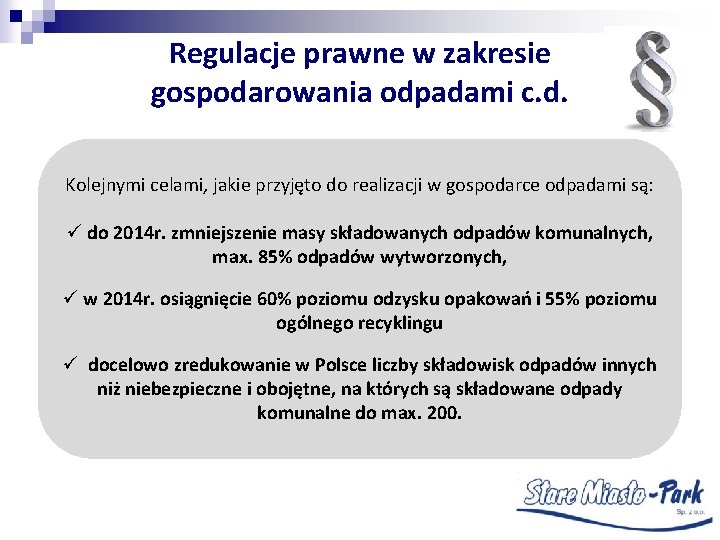 Regulacje prawne w zakresie gospodarowania odpadami c.d.

§

Kolejnymi celami, jakie przyjęto do realizacji w gospodarce odpadami są:

✓ do 2014r. zmniejszenie masy składowanych odpadów komunalnych, max. 85% odpadów wytworzonych,

✓ w 2014r. osiągnięcie 60% poziomu odzysku opakowań i 55% poziomu ogólnego recyklingu

✓ docelowo zredukowanie w Polsce liczby składowisk odpadów innych niż niebezpieczne i obojętne, na których są składowane odpady komunalne do max. 200.

Stare Miasto-Park Sp. z o.o.